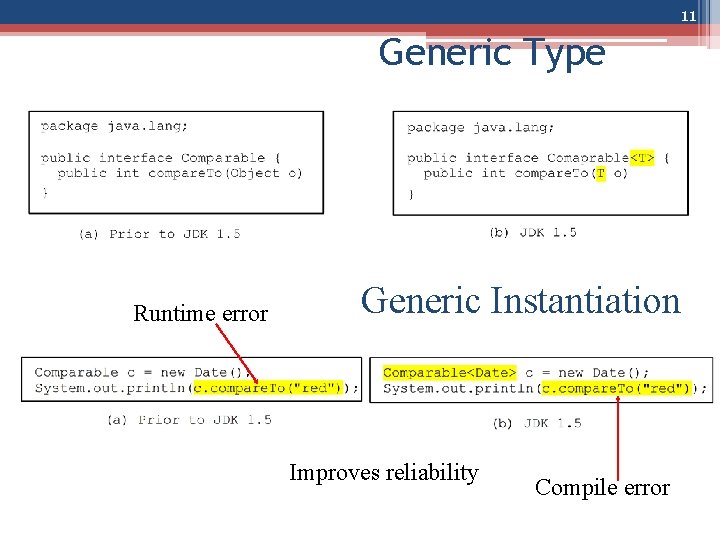 11

Generic Type

package java.lang;

public interface Comparable {
  public int compareTo(Object o)
}

(a) Prior to JDK 1.5

package java.lang;

public interface Comaprable<T> {
  public int compareTo(T o)
}

(b) JDK 1.5

Generic Instantiation

Runtime error

Comparable c = new Date();
System.out.println(c.compareTo("red"));

(a) Prior to JDK 1.5

Comparable<Date> c = new Date();
System.out.println(c.compareTo("red"));

(b) JDK 1.5

Improves reliability

Compile error